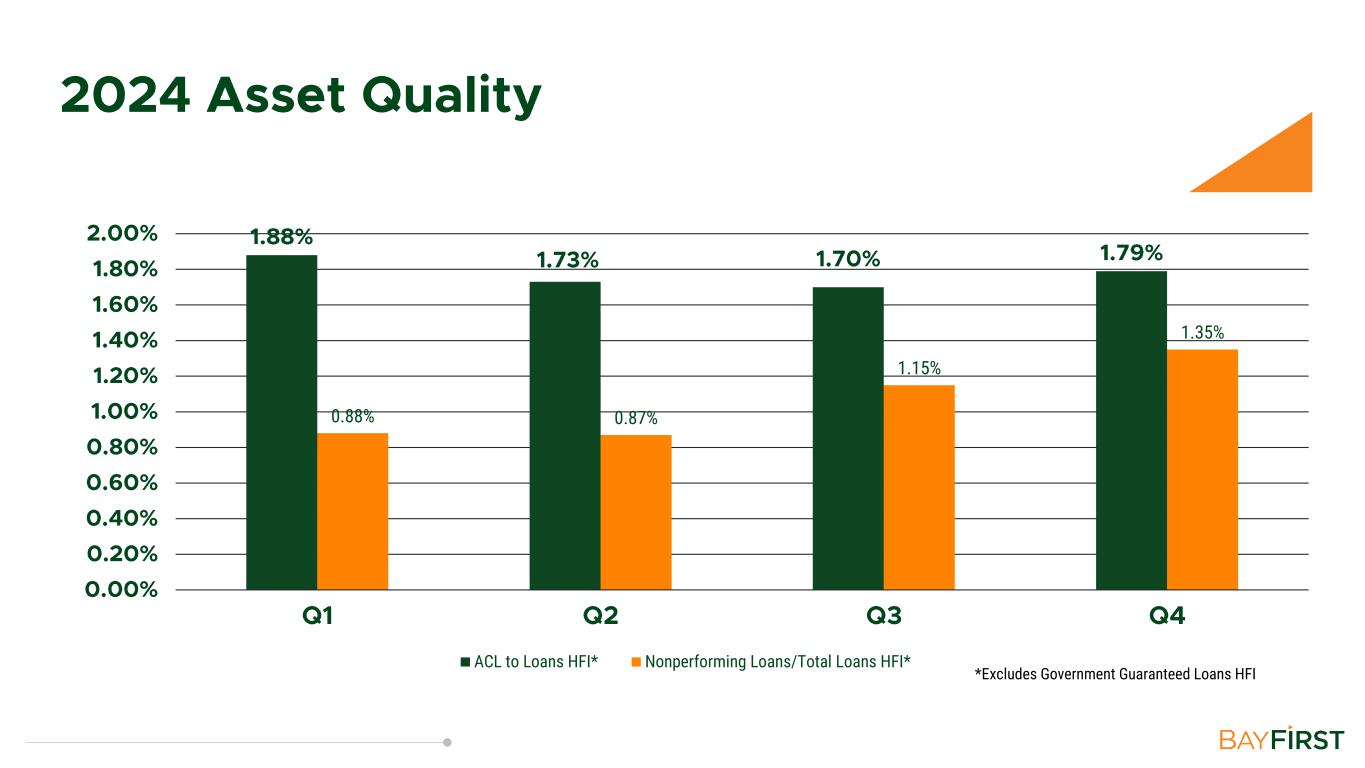 2024 Asset Quality

2.00%
1.80%
1.60%
1.40%
1.20%
1.00%
0.80%
0.60%
0.40%
0.20%
0.00%

1.88%
0.88%
1.73%
0.87%
1.70%
1.15%
1.79%
1.35%

Q1
Q2
Q3
Q4

ACL to Loans HFI*
Nonperforming Loans/Total Loans HFI*

*Excludes Government Guaranteed Loans HFI

BAYFIRST